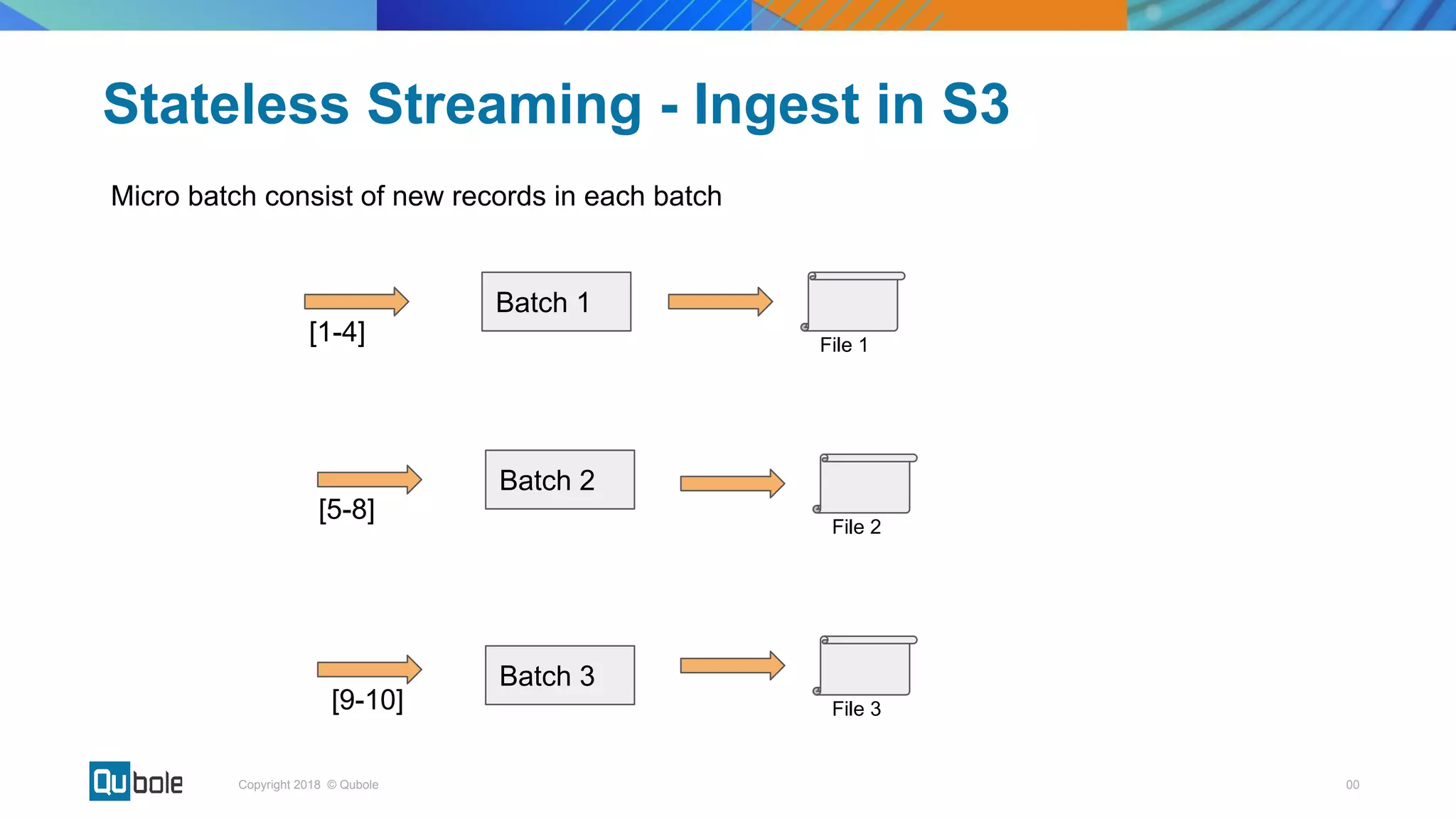 Stateless Streaming - Ingest in S3

Micro batch consist of new records in each batch

[1-4]

Batch 1

File 1

[5-8]

Batch 2

File 2

[9-10]

Batch 3

File 3

Qubole

Copyright 2018 © Qubole

00